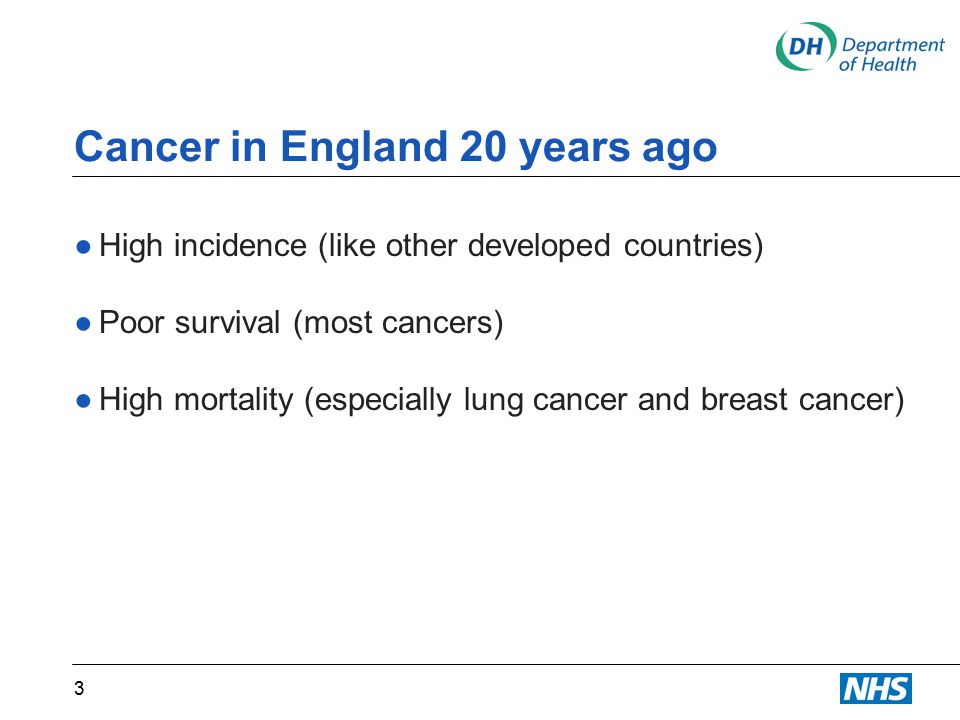 DH Department of Health

Cancer in England 20 years ago

● High incidence (like other developed countries)

● Poor survival (most cancers)

● High mortality (especially lung cancer and breast cancer)

3

NHS